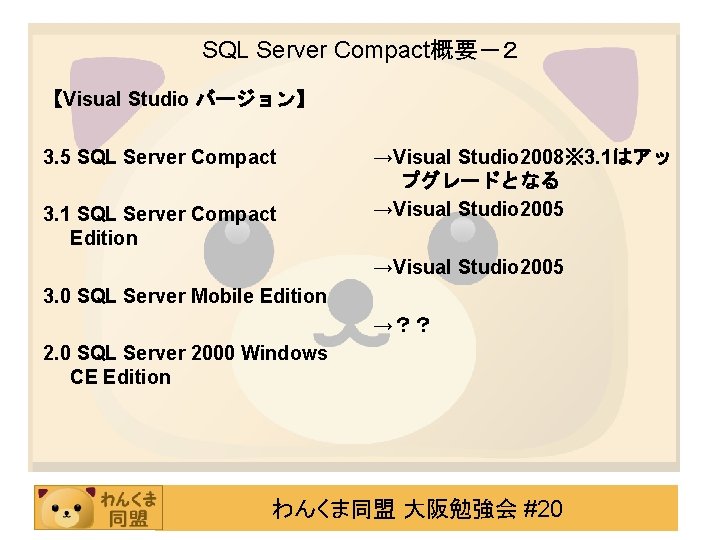 SQL Server Compact概要－２

【Visual Studio バージョン】

3.5 SQL Server Compact

3.1 SQL Server Compact Edition

3.0 SQL Server Mobile Edition

2.0 SQL Server 2000 Windows CE Edition

→Visual Studio2008※3.1はアップグレードとなる

→Visual Studio2005

→Visual Studio2005

→？？

わんくま同盟

わんくま同盟 大阪勉強会 #20